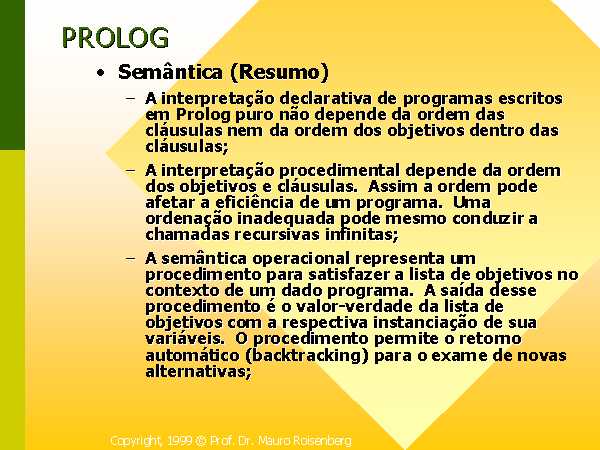 PROLOG

• Semântica (Resumo)

– A interpretação declarativa de programas escritos em Prolog puro não depende da ordem das cláusulas nem da ordem dos objetivos dentro das cláusulas;

– A interpretação procedimental depende da ordem dos objetivos e cláusulas. Assim a ordem pode afetar a eficiência de um programa. Uma ordenação inadequada pode mesmo conduzir a chamadas recursivas infinitas;

– A semântica operacional representa um procedimento para satisfazer a lista de objetivos no contexto de um dado programa. A saída desse procedimento é o valor-verdade da lista de objetivos com a respectiva instanciação de sua variáveis. O procedimento permite o retorno automático (backtracking) para o exame de novas alternativas;

Copyright, 1999 © Prof. Dr. Mauro Roisenberg